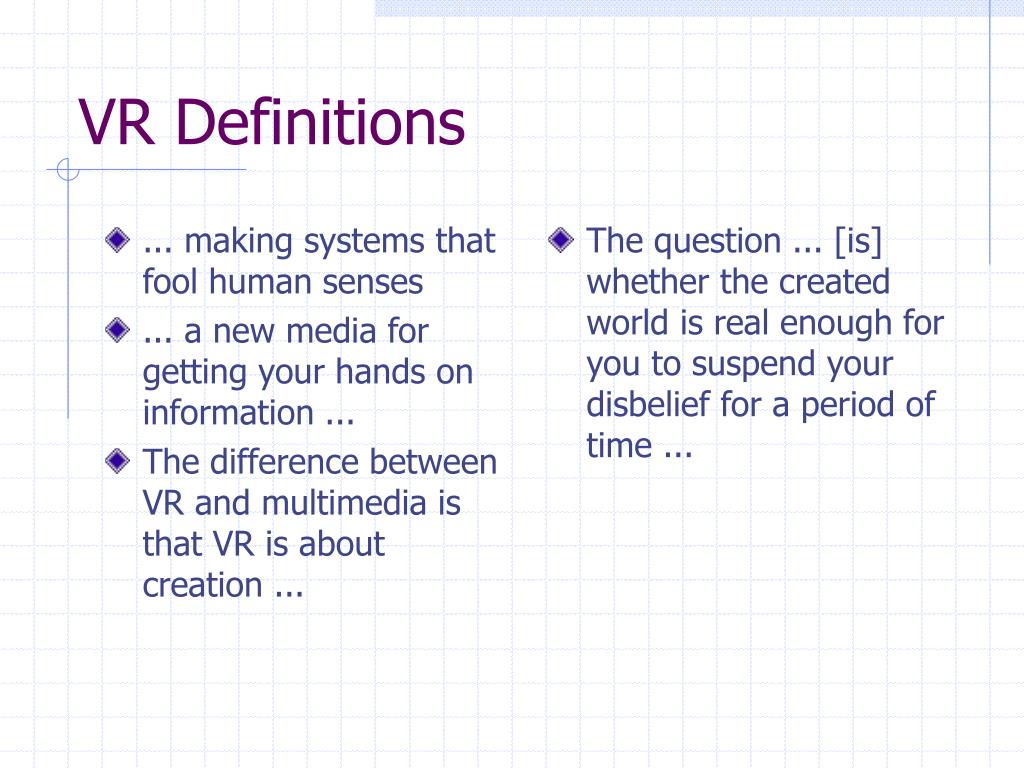 VR Definitions

... making systems that fool human senses

... a new media for getting your hands on information ...

The difference between VR and multimedia is that VR is about creation ...

The question ... [is] whether the created world is real enough for you to suspend your disbelief for a period of time ...